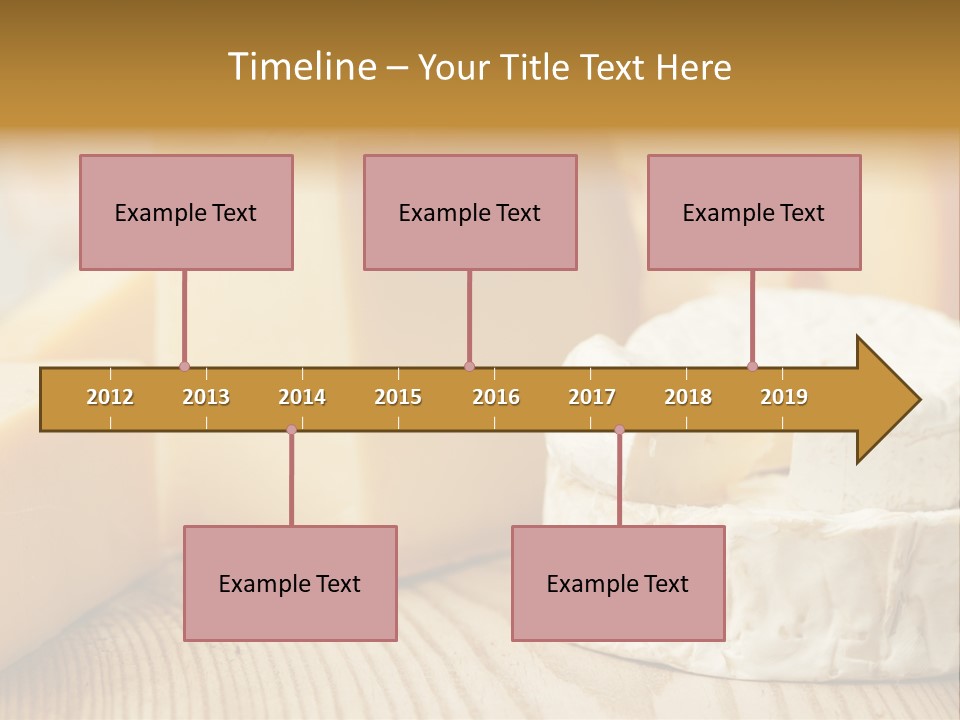 Timeline – Your Title Text Here

Example Text

Example Text

Example Text

2012 2013 2014 2015 2016 2017 2018 2019

Example Text

Example Text